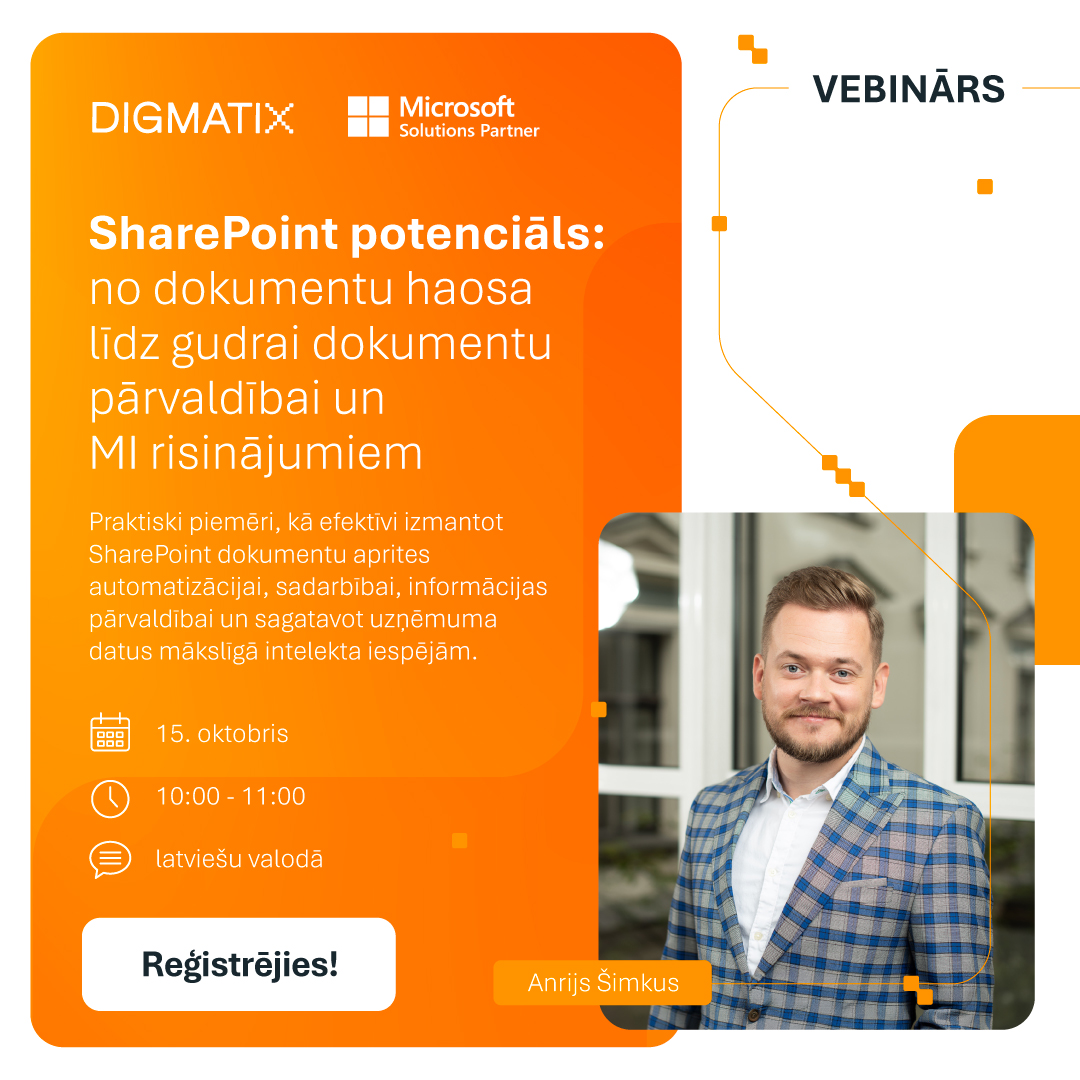 DIGMATIX

Microsoft
Solutions Partner

VEBINĀRS

SharePoint potenciāls: no dokumentu haosa līdz gudrai dokumentu pārvaldībai un MI risinājumiem

Praktiski piemēri, kā efektīvi izmantot SharePoint dokumentu aprites automatizācijai, sadarbībai, informācijas pārvaldībai un sagatavot uzņēmuma datus mākslīgā intelekta iespējām.

15. oktobris

10:00 - 11:00

latviešu valodā

Reģistrējies!

Anrijs Šimkus